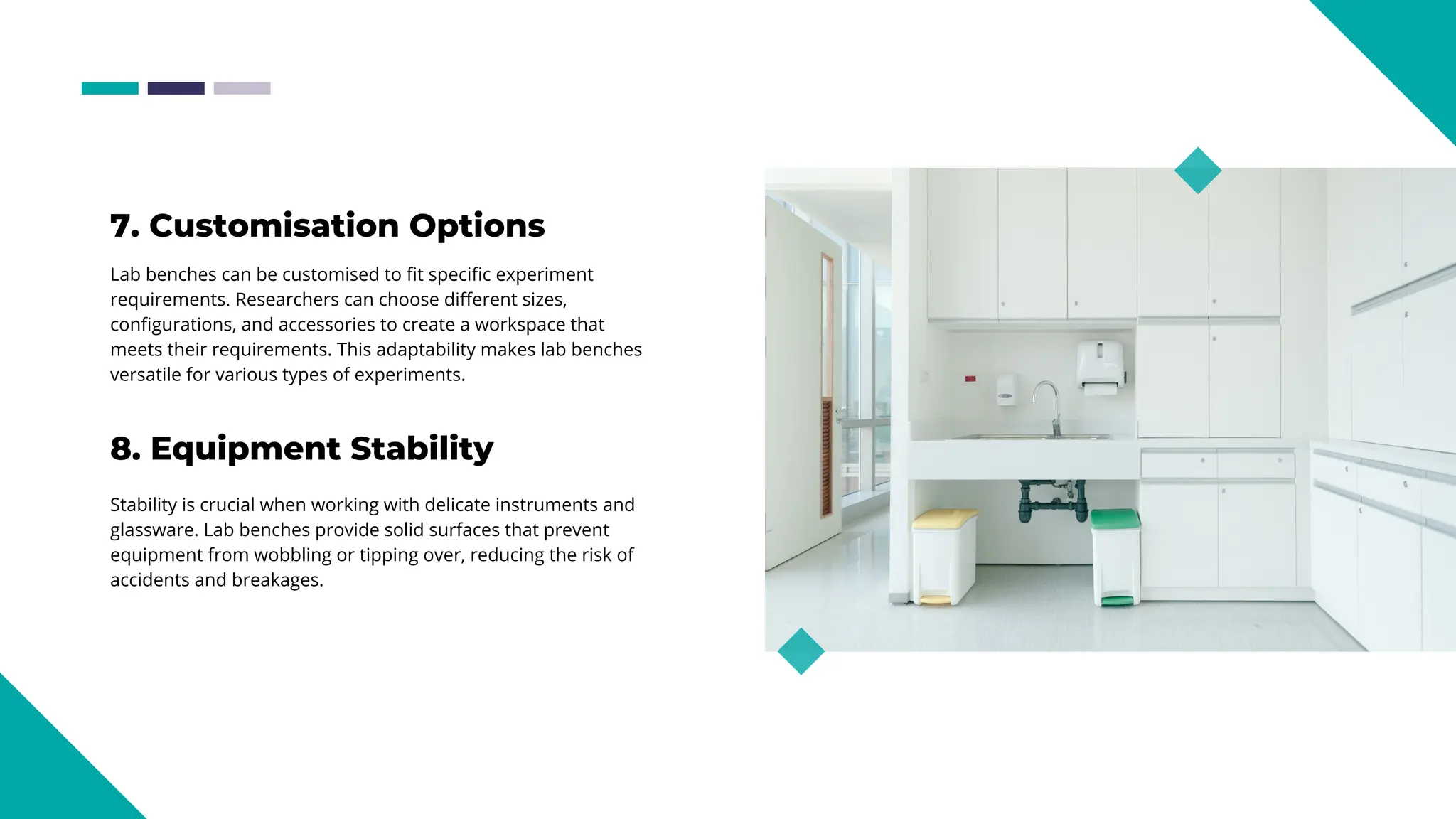 7. Customisation Options

Lab benches can be customised to fit specific experiment requirements. Researchers can choose different sizes, configurations, and accessories to create a workspace that meets their requirements. This adaptability makes lab benches versatile for various types of experiments.

8. Equipment Stability

Stability is crucial when working with delicate instruments and glassware. Lab benches provide solid surfaces that prevent equipment from wobbling or tipping over, reducing the risk of accidents and breakages.